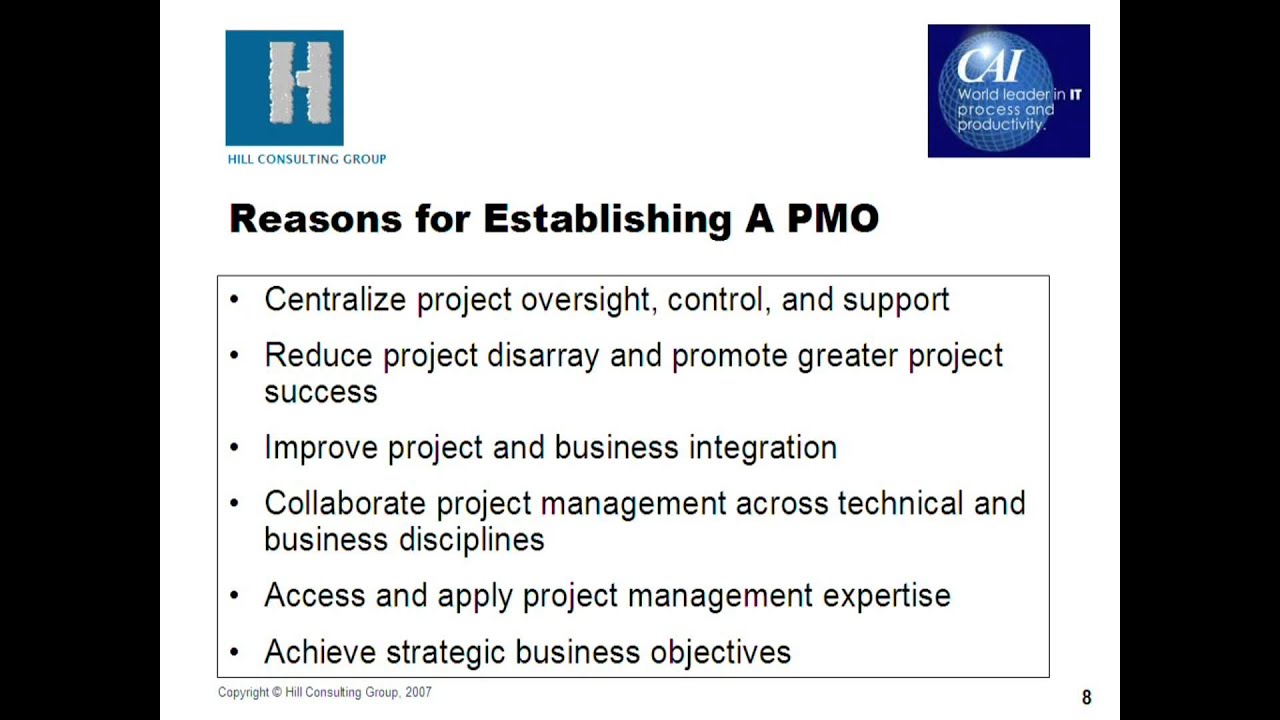 H
HILL CONSULTING GROUP

CAI
World leader in IT process and productivity.

Reasons for Establishing A PMO

• Centralize project oversight, control, and support
• Reduce project disarray and promote greater project success
• Improve project and business integration
• Collaborate project management across technical and business disciplines
• Access and apply project management expertise
• Achieve strategic business objectives

Copyright © Hill Consulting Group, 2007

8